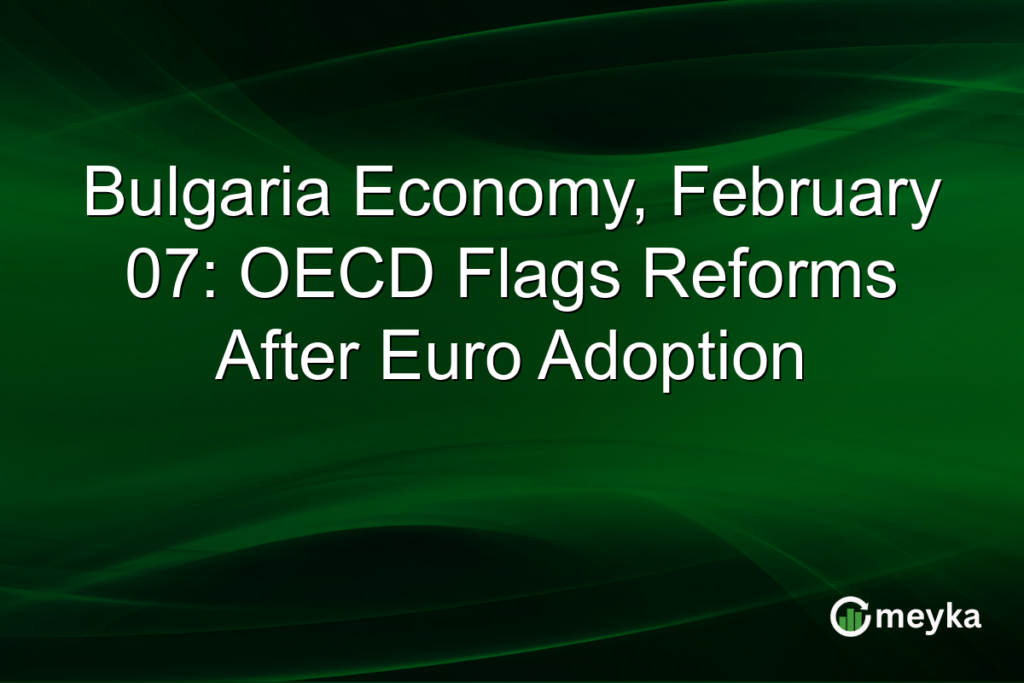 Bulgaria Economy, February 07: OECD Flags Reforms After Euro Adoption

meyka